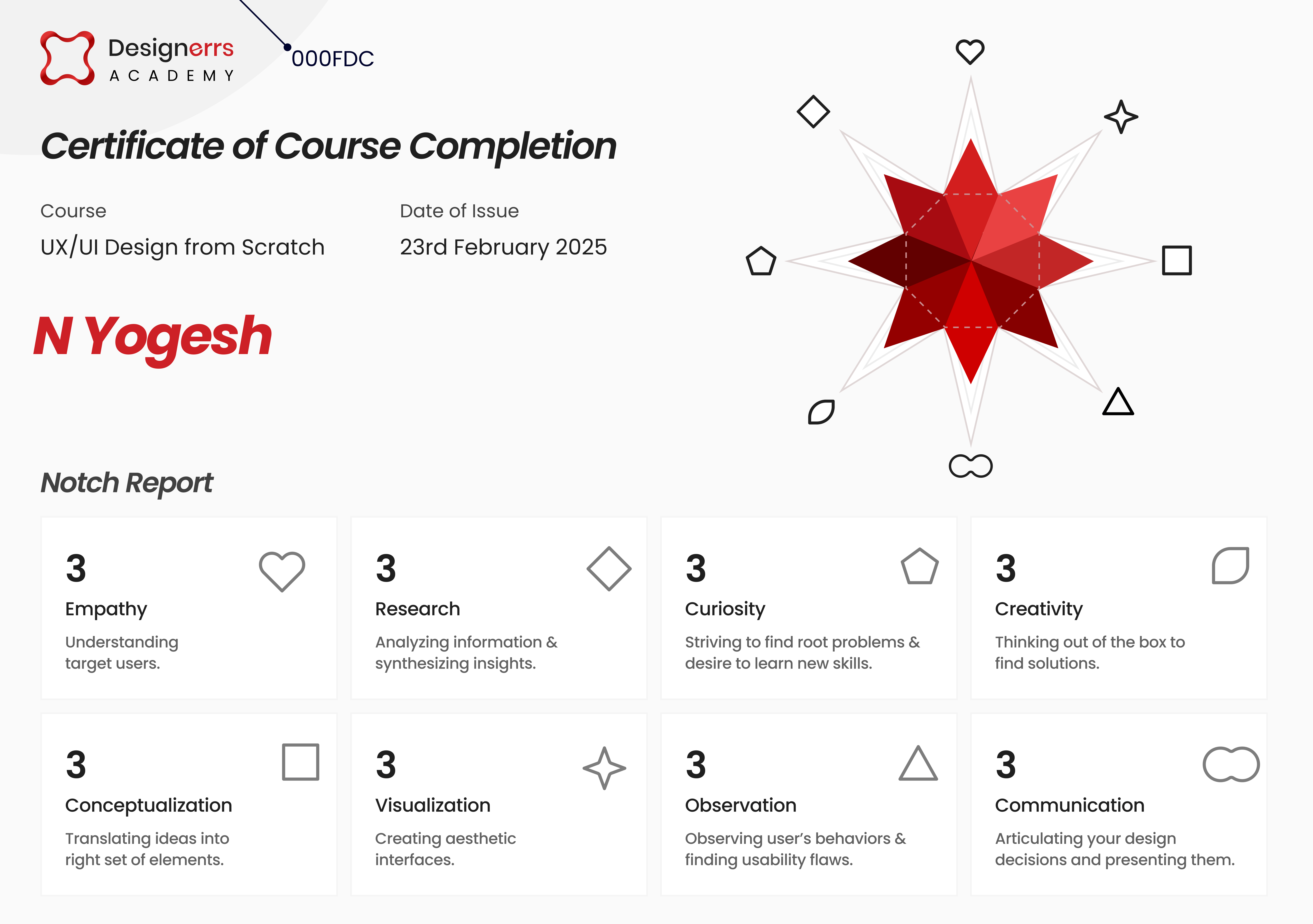 Designerrs
ACADEMY

000FDC

Certificate of Course Completion

Course
UX/UI Design from Scratch

Date of Issue
23rd February 2025

N Yogesh

Notch Report

3
Empathy
Understanding target users.

3
Research
Analyzing information & synthesizing insights.

3
Curiosity
Striving to find root problems & desire to learn new skills.

3
Creativity
Thinking out of the box to find solutions.

3
Conceptualization
Translating ideas into right set of elements.

3
Visualization
Creating aesthetic interfaces.

3
Observation
Observing user's behaviors & finding usability flaws.

3
Communication
Articulating your design decisions and presenting them.